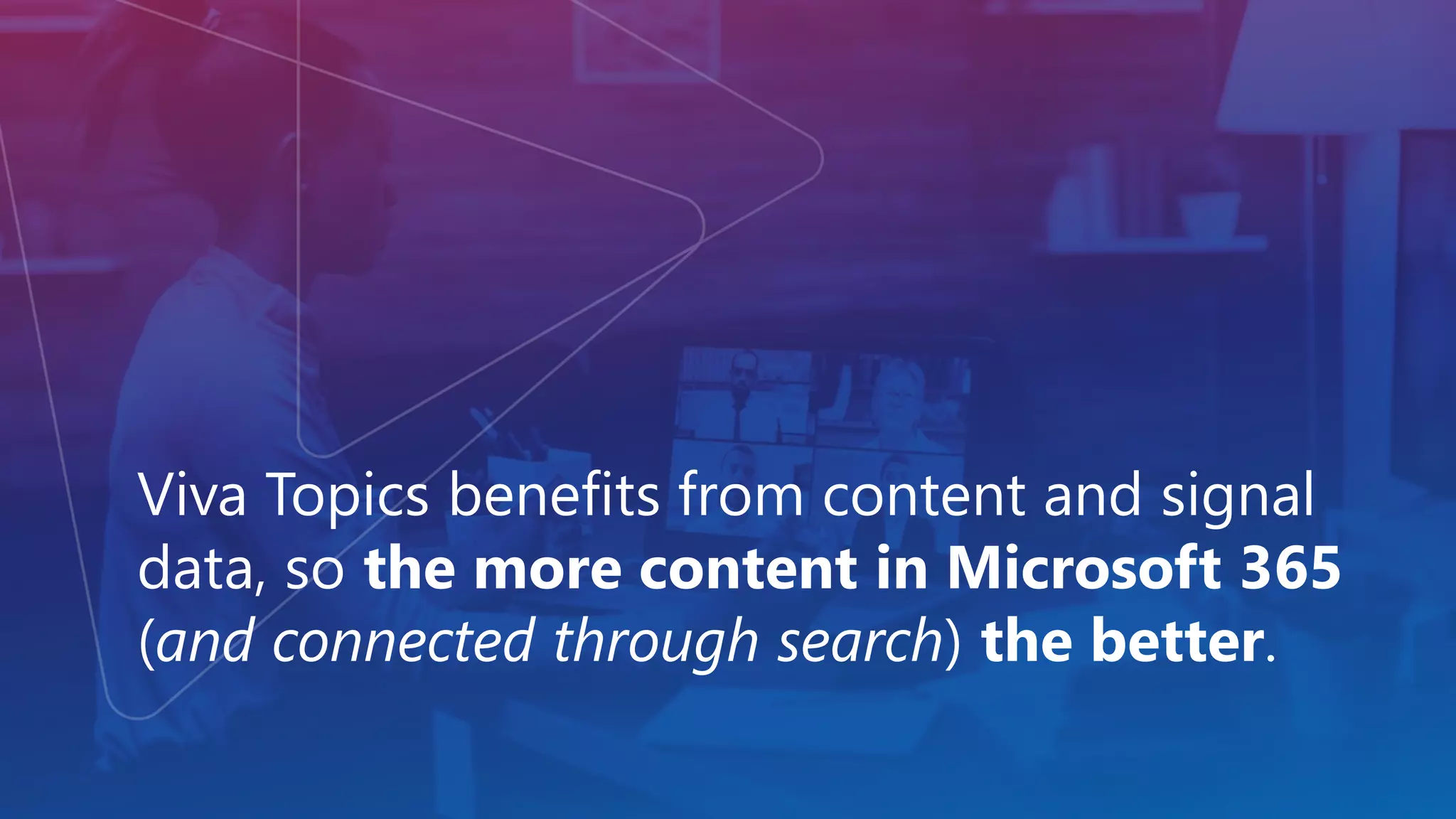 Viva Topics benefits from content and signal data, so the more content in Microsoft 365 (and connected through search) the better.